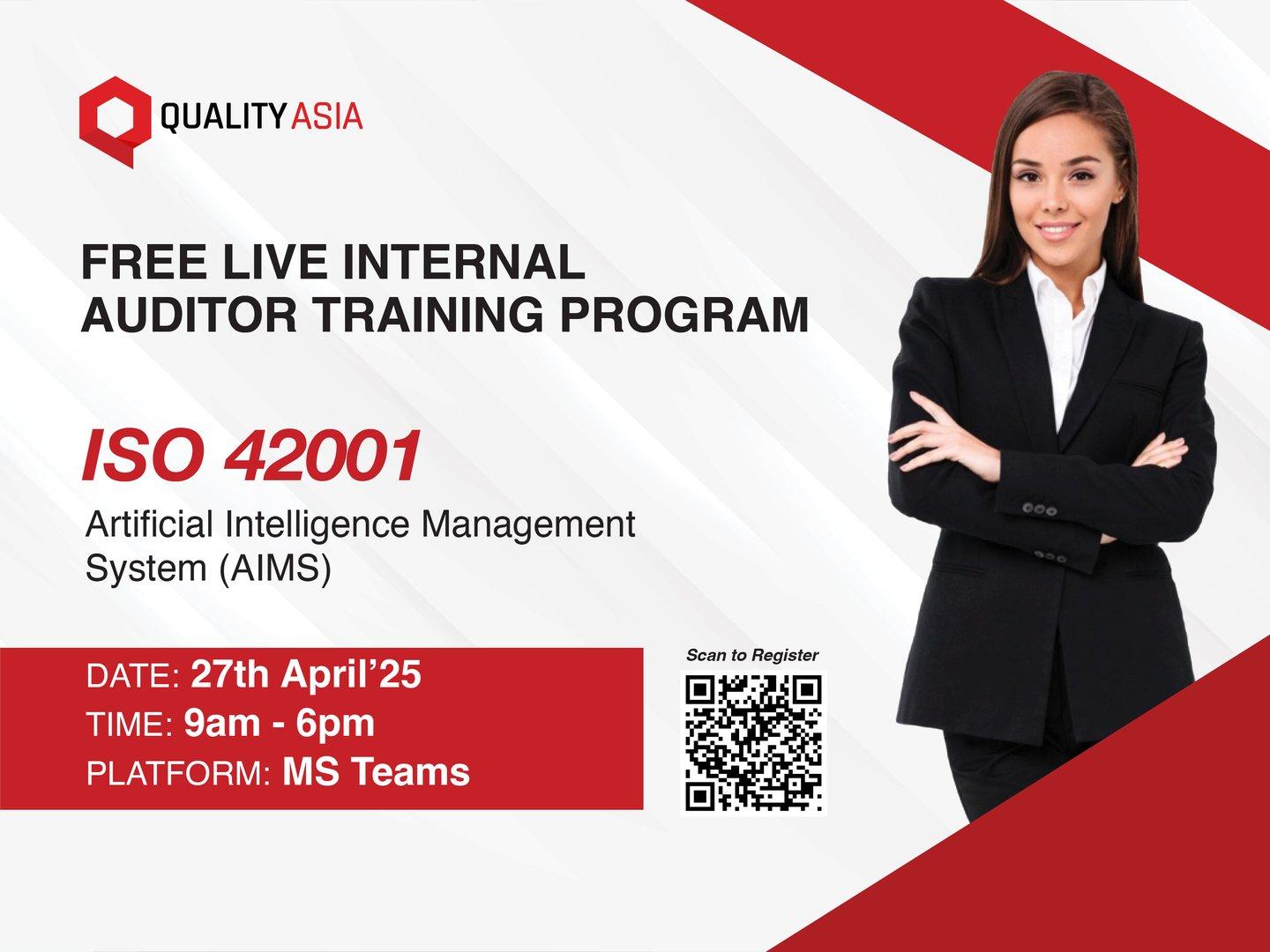 QUALITY ASIA

FREE LIVE INTERNAL AUDITOR TRAINING PROGRAM

ISO 42001

Artificial Intelligence Management System (AIMS)

DATE: 27th April'25
TIME: 9am - 6pm
PLATFORM: MS Teams

Scan to Register